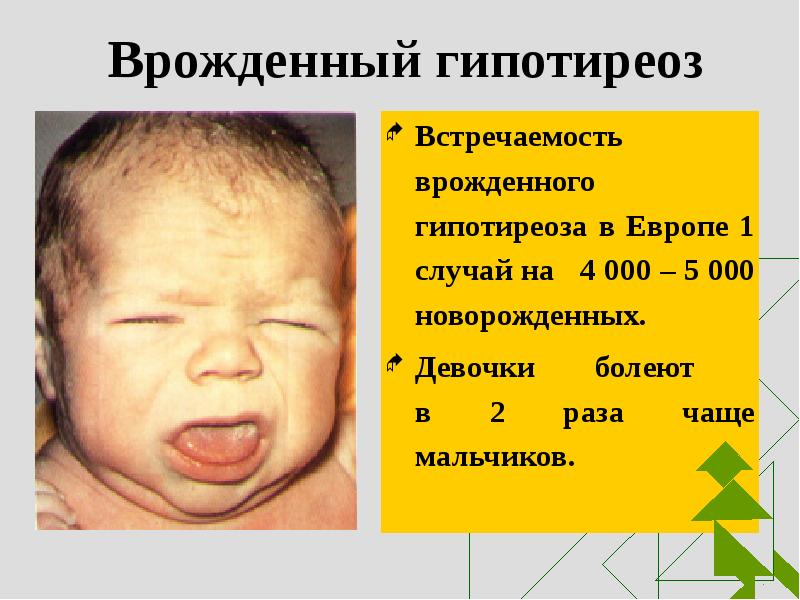 Врожденный гипотиреоз

Встречаемость врожденного гипотиреоза в Европе 1 случай на 4 000 – 5 000 новорожденных.

Девочки болеют в 2 раза чаще мальчиков.